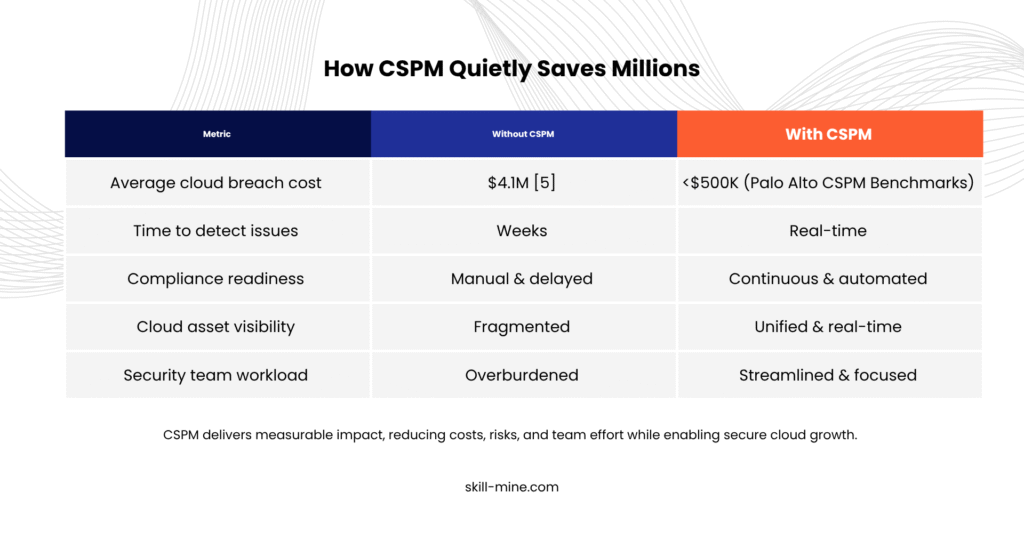 How CSPM Quietly Saves Millions

| Metric | Without CSPM | With CSPM |
|---|---|---|
| Average cloud breach cost | \$4.1M [5] | <\$500K (Palo Alto CSPM Benchmarks) |
| Time to detect issues | Weeks | Real-time |
| Compliance readiness | Manual & delayed | Continuous & automated |
| Cloud asset visibility | Fragmented | Unified & real-time |
| Security team workload | Overburdened | Streamlined & focused |

CSPM delivers measurable impact, reducing costs, risks, and team effort while enabling secure cloud growth.

skill-mine.com